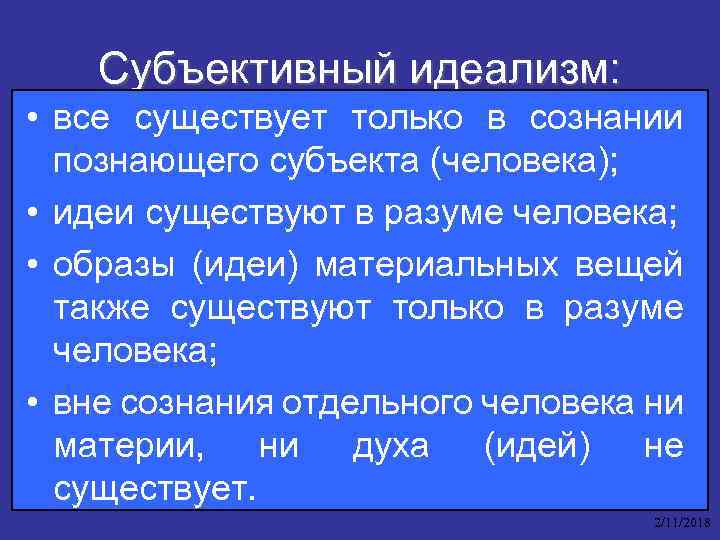 Субъективный идеализм:

• все существует только в сознании познающего субъекта (человека);

• идеи существуют в разуме человека;

• образы (идеи) материальных вещей также существуют только в разуме человека;

• вне сознания отдельного человека ни материи, ни духа (идей) не существует.

2/11/2018